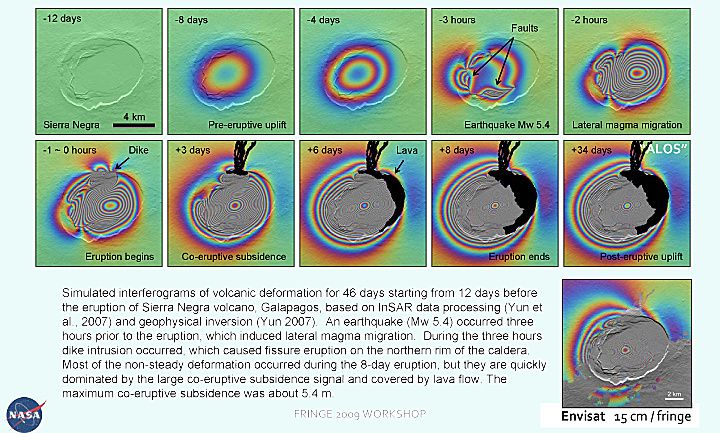 -12 days
Sierra Negra
4 km

-8 days
Pre-eruptive uplift

-4 days

-3 hours
Faults
Earthquake Mw 5.4

-2 hours
Lateral magma migration

-1 ~ 0 hours
Dike
Eruption begins

+3 days
Co-eruptive subsidence

+6 days
Lava

+8 days
Eruption ends

+34 days
"ALOS"
Post-eruptive uplift

Simulated interferograms of volcanic deformation for 46 days starting from 12 days before the eruption of Sierra Negra volcano, Galapagos, based on InSAR data processing (Yun et al., 2007) and geophysical inversion (Yun 2007). An earthquake (Mw 5.4) occurred three hours prior to the eruption, which induced lateral magma migration. During the three hours dike intrusion occurred, which caused fissure eruption on the northern rim of the caldera. Most of the non-steady deformation occurred during the 8-day eruption, but they are quickly dominated by the large co-eruptive subsidence signal and covered by lava flow. The maximum co-eruptive subsidence was about 5.4 m.

2 km

Envisat 15 cm / fringe

NASA

FRINGE 2009 WORKSHOP